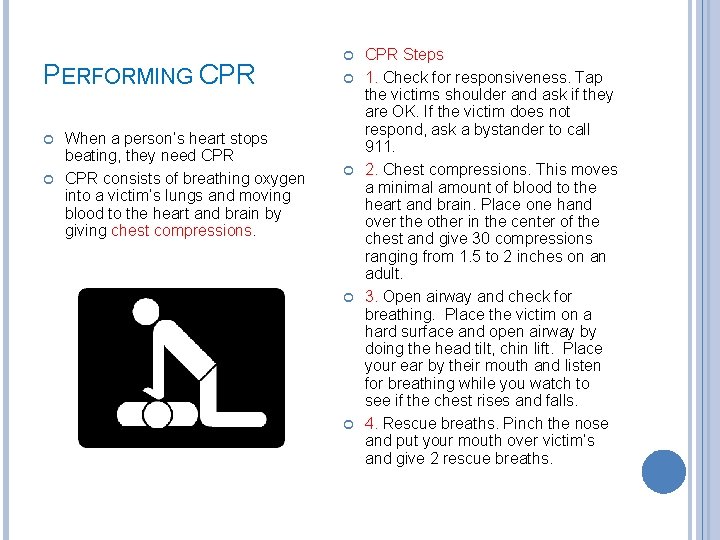 PERFORMING CPR

When a person's heart stops beating, they need CPR

CPR consists of breathing oxygen into a victim's lungs and moving blood to the heart and brain by giving chest compressions.

CPR Steps

1. Check for responsiveness. Tap the victims shoulder and ask if they are OK. If the victim does not respond, ask a bystander to call 911.

2. Chest compressions. This moves a minimal amount of blood to the heart and brain. Place one hand over the other in the center of the chest and give 30 compressions ranging from 1.5 to 2 inches on an adult.

3. Open airway and check for breathing. Place the victim on a hard surface and open airway by doing the head tilt, chin lift. Place your ear by their mouth and listen for breathing while you watch to see if the chest rises and falls.

4. Rescue breaths. Pinch the nose and put your mouth over victim's and give 2 rescue breaths.